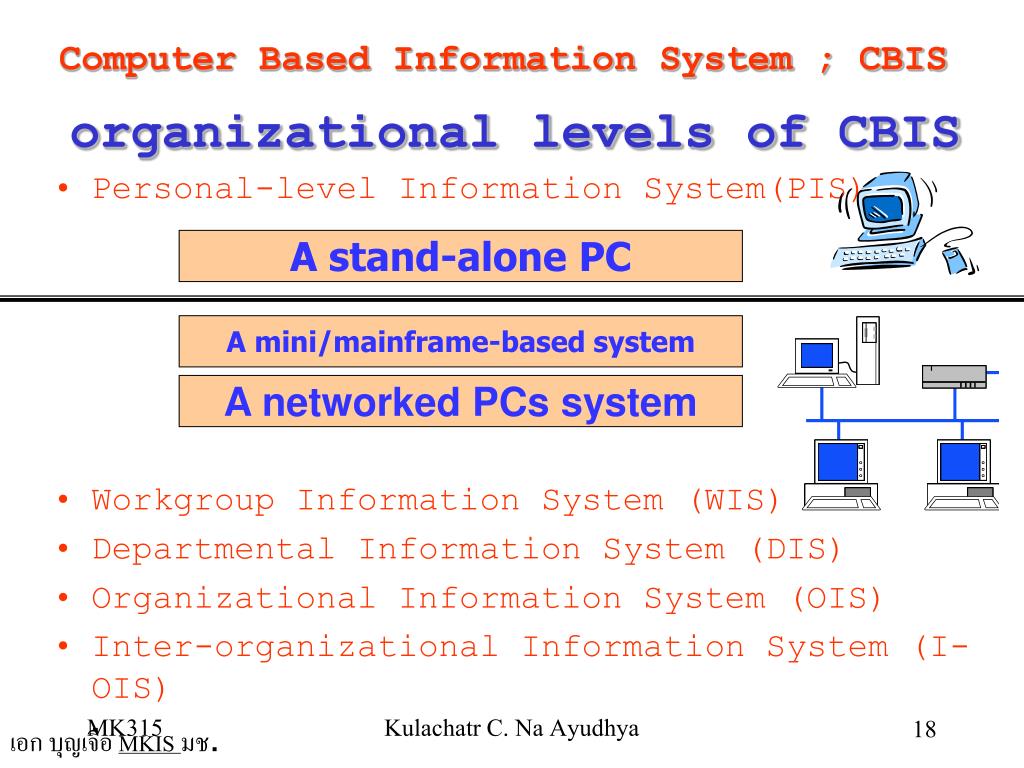 Computer Based Information System ; CBIS

organizational levels of CBIS

• Personal-level Information System(PIS)

A stand-alone PC

A mini/mainframe-based system

A networked PCs system

• Workgroup Information System (WIS)
• Departmental Information System (DIS)
• Organizational Information System (OIS)
• Inter-organizational Information System (I-OIS)

MK315
เอก บุญเจือ MKIS มช.

Kulachatr C. Na Ayudhya

18